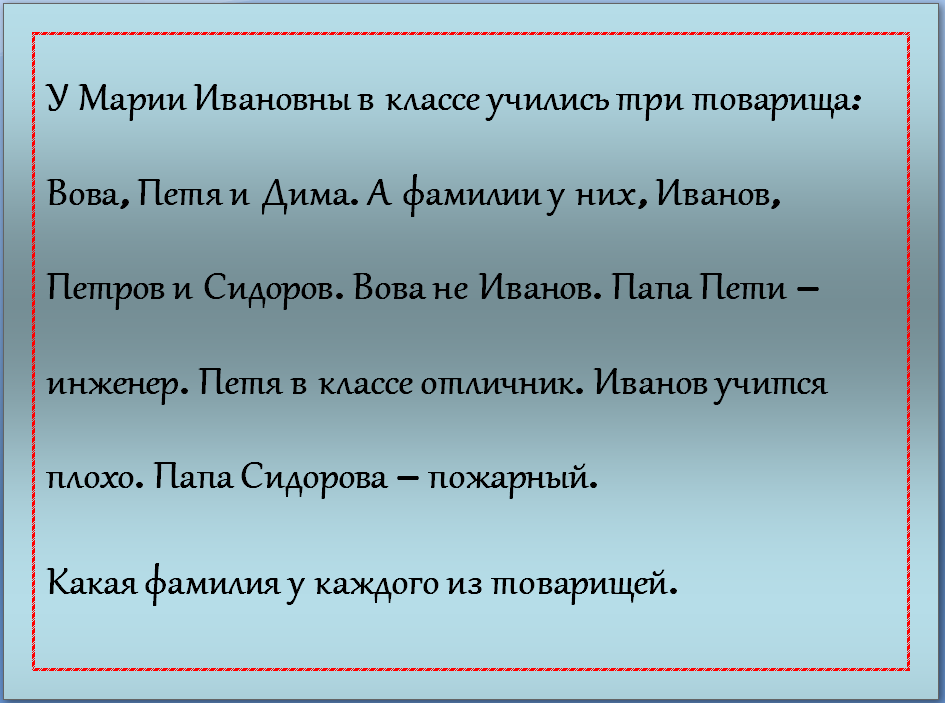 У Марии Ивановны в классе учились три товарища: Вова, Петя и Дима. А фамилии у них, Иванов, Петров и Сидоров. Вова не Иванов. Папа Пети – инженер. Петя в классе отличник. Иванов учится плохо. Папа Сидорова – пожарный.

Какая фамилия у каждого из товарищей.